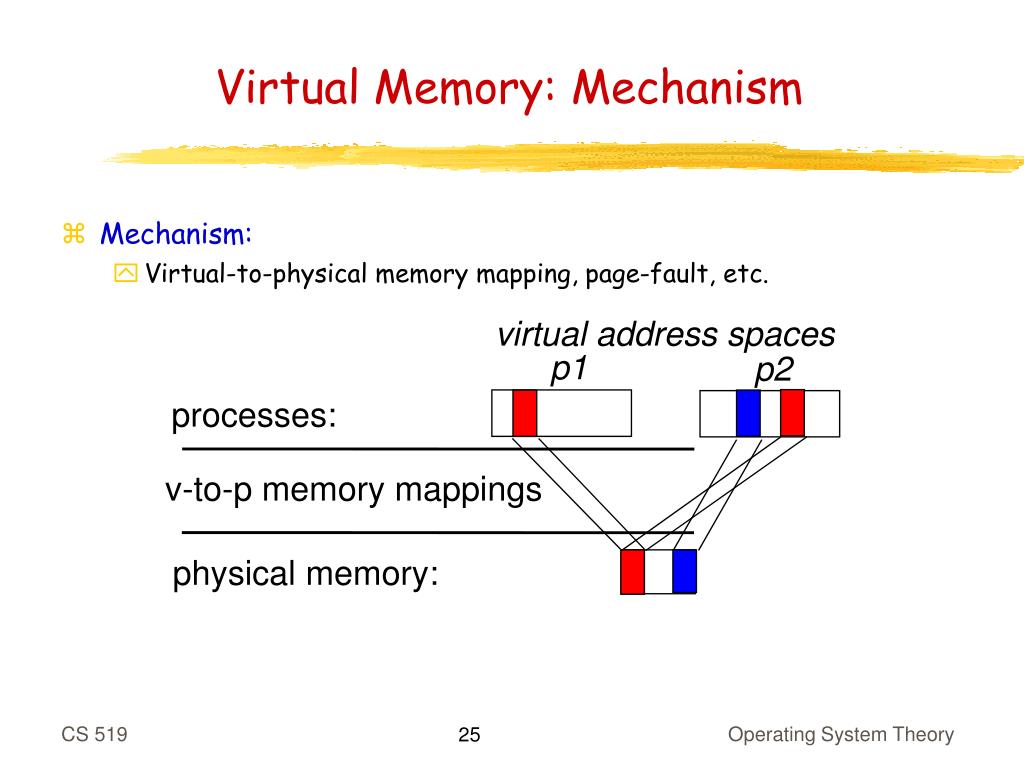 Virtual Memory: Mechanism

Mechanism:

Virtual-to-physical memory mapping, page-fault, etc.

virtual address spaces

p1

p2

processes:

v-to-p memory mappings

physical memory:

CS 519

25

Operating System Theory